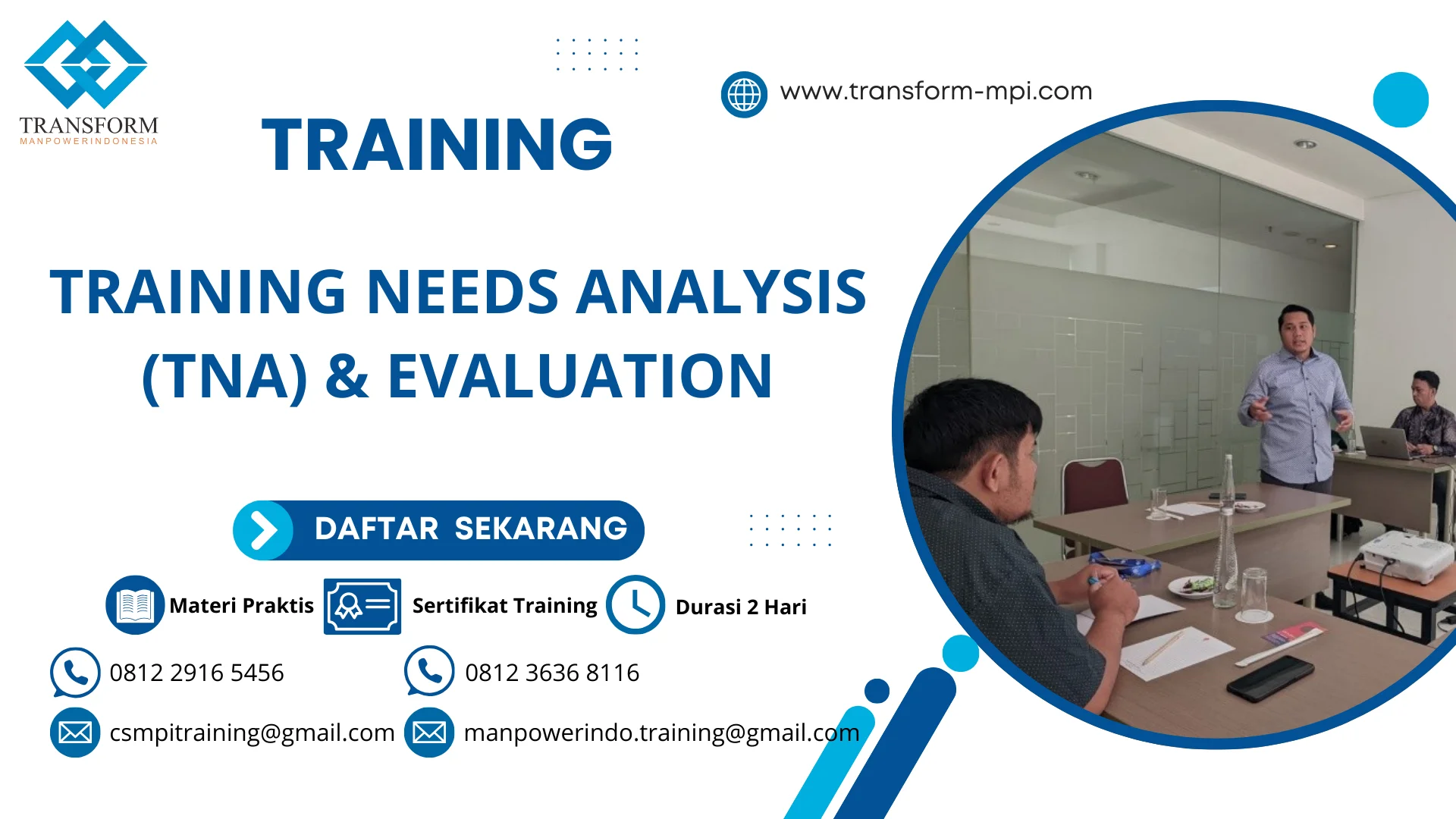 TRANSFORM
MANPOWERINDONESIA

TRAINING

www.transform-mpi.com

TRAINING NEEDS ANALYSIS (TNA) & EVALUATION

DAFTAR SEKARANG

Materi Praktis
Sertifikat Training
Durasi 2 Hari

0812 2916 5456
0812 3636 8116

csmpitraining@gmail.com
manpowerindo.training@gmail.com